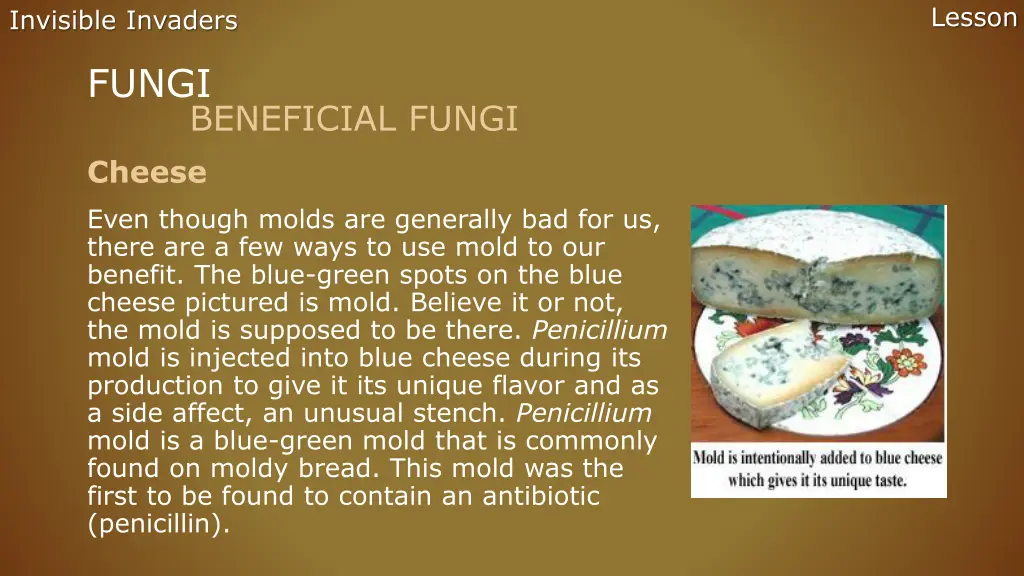 Invisible Invaders

Lesson

FUNGI

BENEFICIAL FUNGI

Cheese

Even though molds are generally bad for us, there are a few ways to use mold to our benefit. The blue-green spots on the blue cheese pictured is mold. Believe it or not, the mold is supposed to be there. Penicillium mold is injected into blue cheese during its production to give it its unique flavor and as a side affect, an unusual stench. Penicillium mold is a blue-green mold that is commonly found on moldy bread. This mold was the first to be found to contain an antibiotic (penicillin).

Mold is intentionally added to blue cheese which gives it its unique taste.